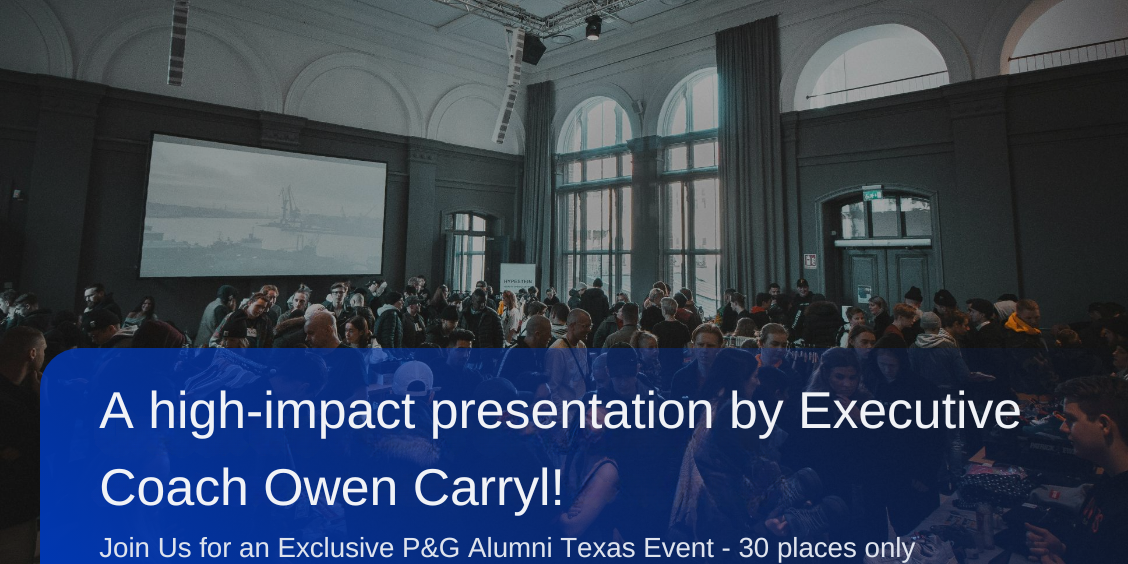 A high-impact presentation by Executive Coach Owen Carryl!

Join Us for an Exclusive P&G Alumni Texas Event - 30 places only